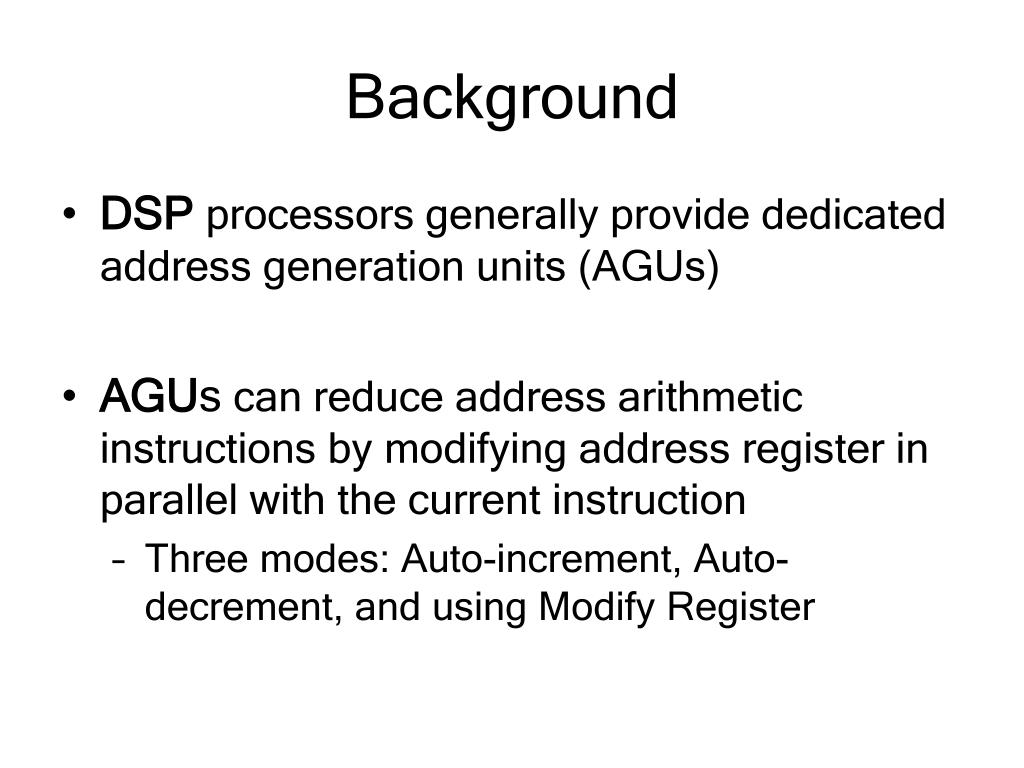 Background

• DSP processors generally provide dedicated address generation units (AGUs)

• AGUs can reduce address arithmetic instructions by modifying address register in parallel with the current instruction
– Three modes: Auto-increment, Auto-decrement, and using Modify Register